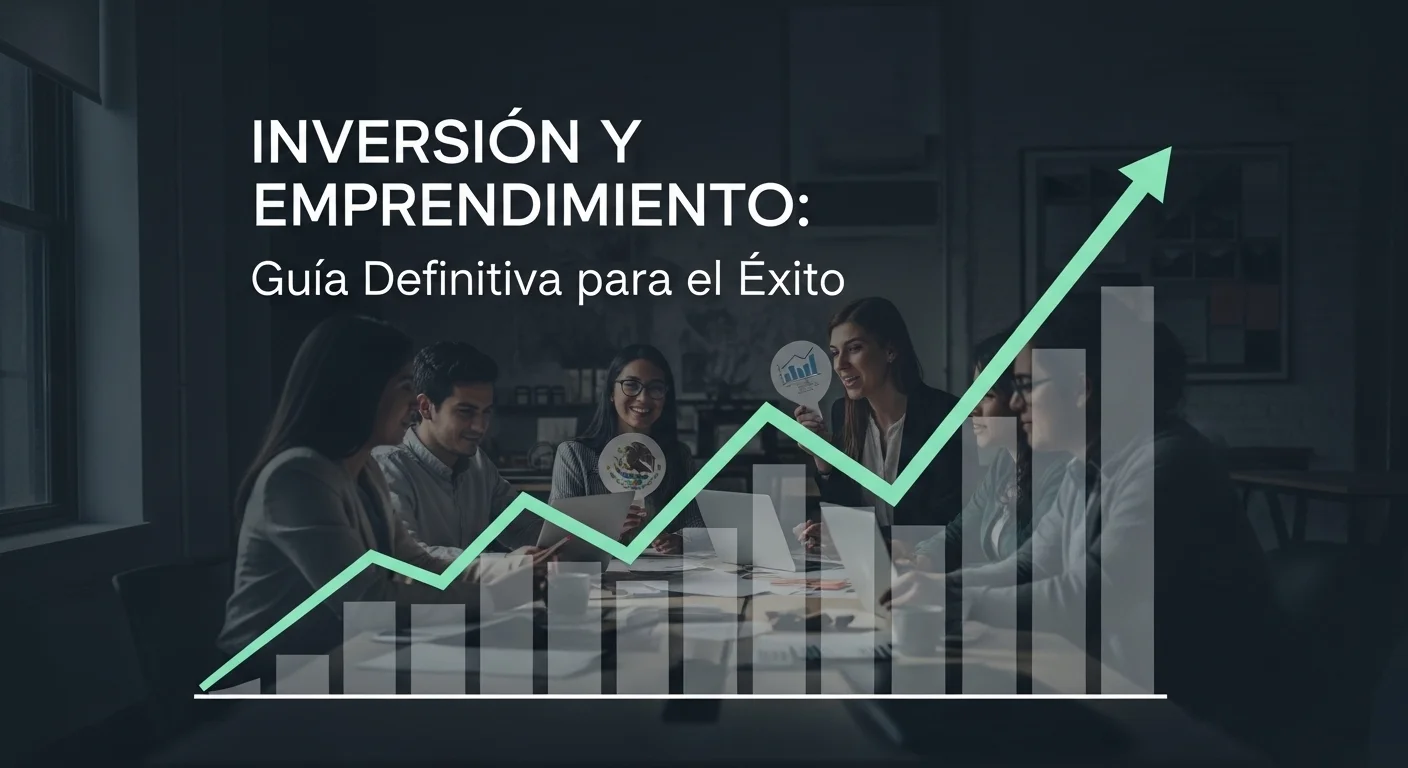 INVERSIÓN Y EMPRENDIMIENTO:
Guía Definitiva para el Éxito